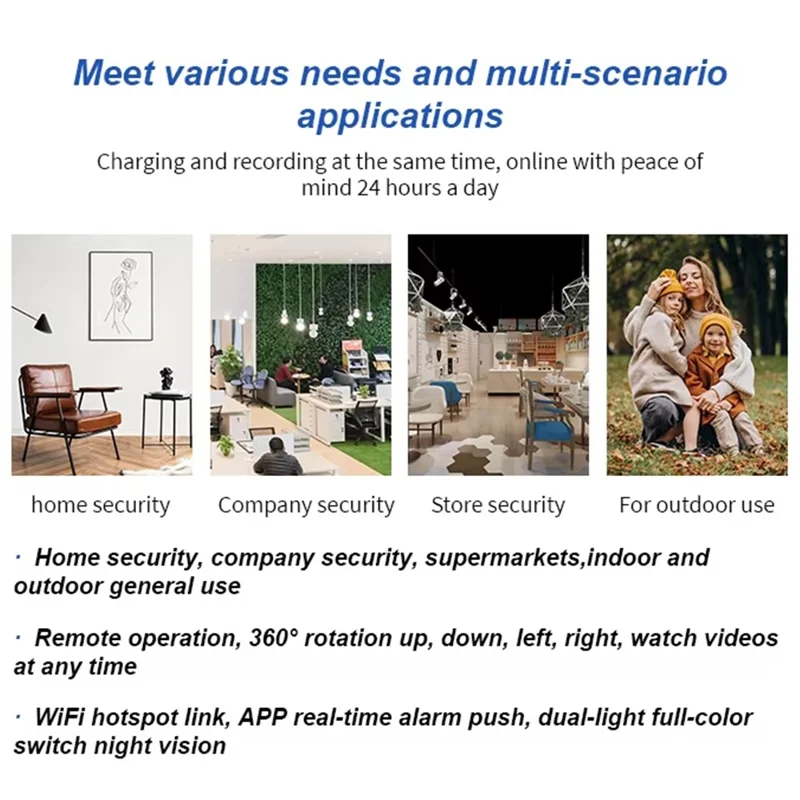 Meet various needs and multi-scenario applications

Charging and recording at the same time, online with peace of mind 24 hours a day

home security

Company security

Store security

For outdoor use

· Home security, company security, supermarkets,indoor and outdoor general use

· Remote operation, 360° rotation up, down, left, right, watch videos at any time

· WiFi hotspot link, APP real-time alarm push, dual-light full-color switch night vision